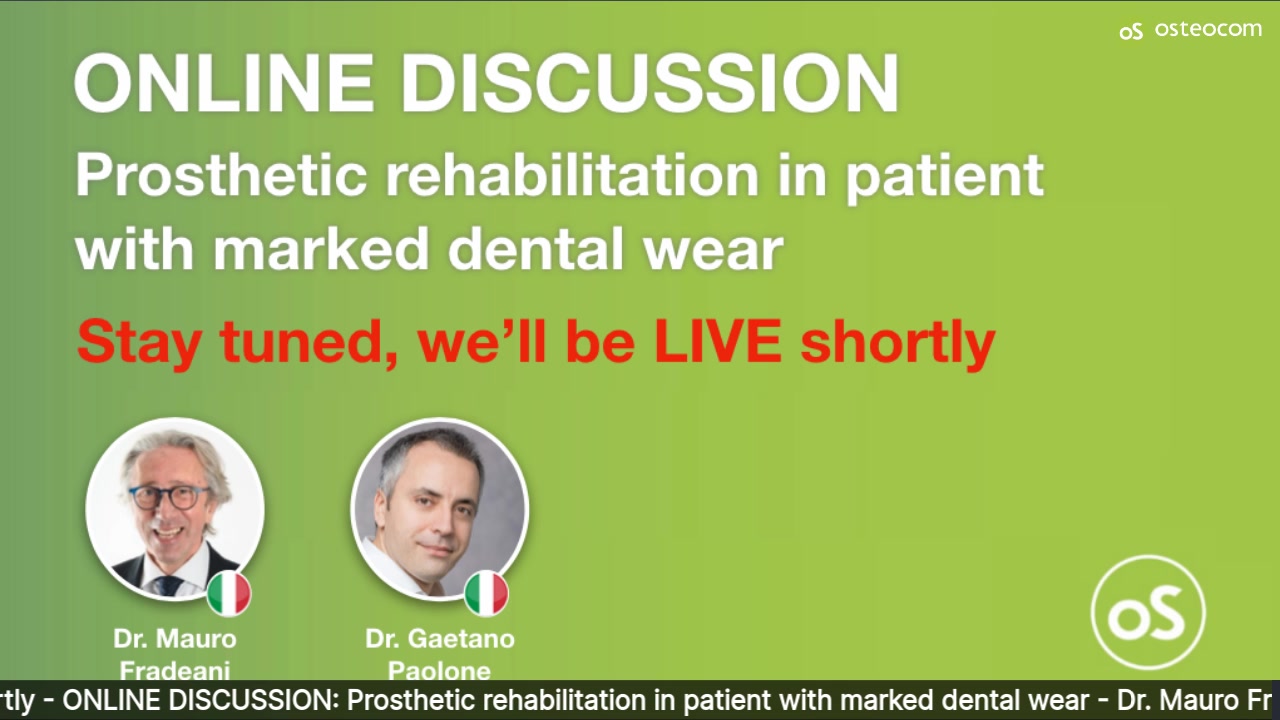 oS osteocom

ONLINE DISCUSSION

Prosthetic rehabilitation in patient with marked dental wear

Stay tuned, we'll be LIVE shortly

Dr. Mauro Fradeani

Dr. Gaetano Paolone

oS

rtly - ONLINE DISCUSSION: Prosthetic rehabilitation in patient with marked dental wear - Dr. Mauro Fr